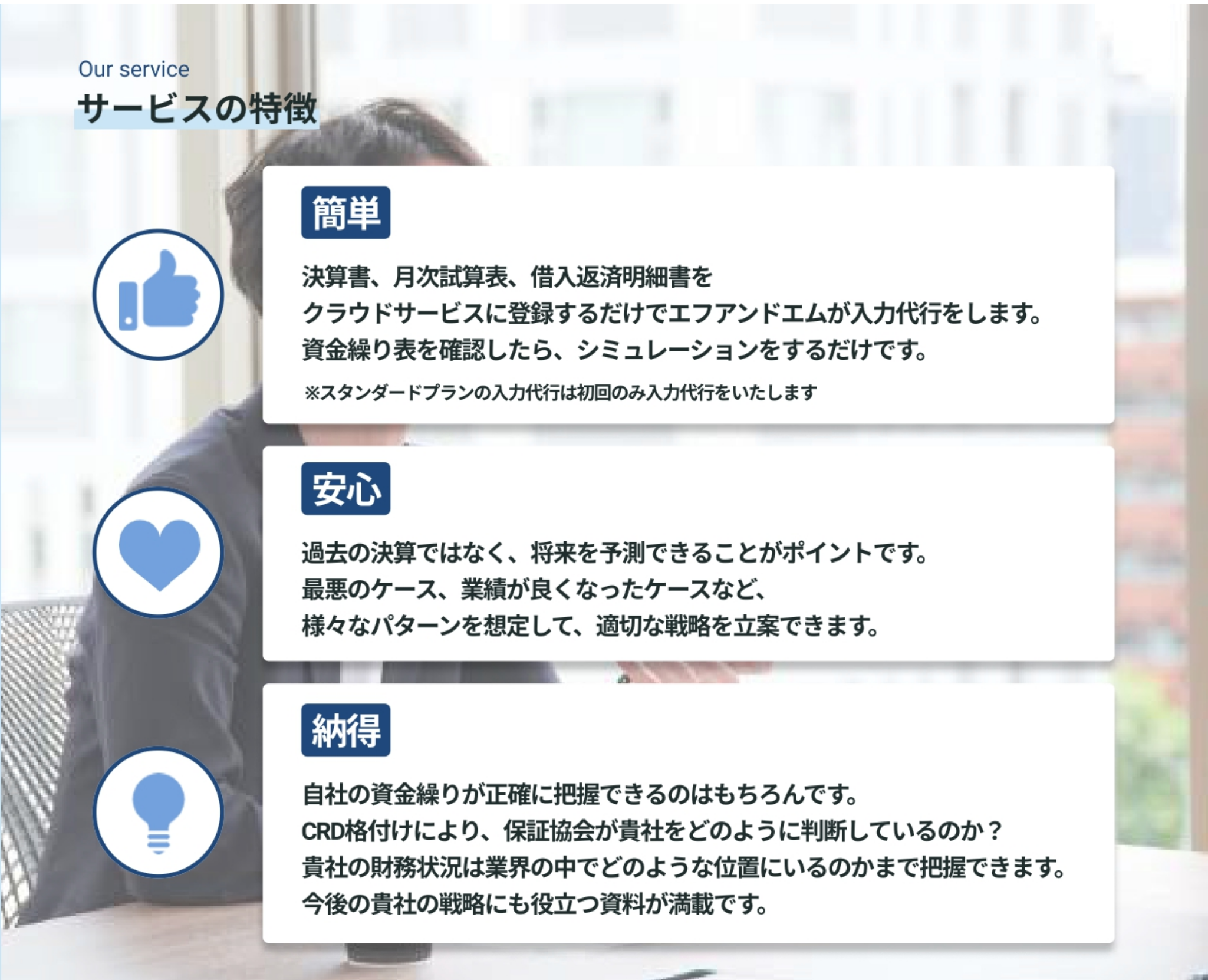 Our service
サービスの特徴

簡単

決算書、月次試算表、借入返済明細書を
クラウドサービスに登録するだけでエフアンドエムが入力代行をします。
資金繰り表を確認したら、シミュレーションをするだけです。

※スタンダードプランの入力代行は初回のみ入力代行をいたします

安心

過去の決算ではなく、将来を予測できることがポイントです。
最悪のケース、業績が良くなったケースなど、
様々なパターンを想定して、適切な戦略を立案できます。

納得

自社の資金繰りが正確に把握できるのはもちろんです。
CRD格付けにより、保証協会が貴社をどのように判断しているのか？
貴社の財務状況は業界の中でどのような位置にいるのかまで把握できます。
今後の貴社の戦略にも役立つ資料が満載です。